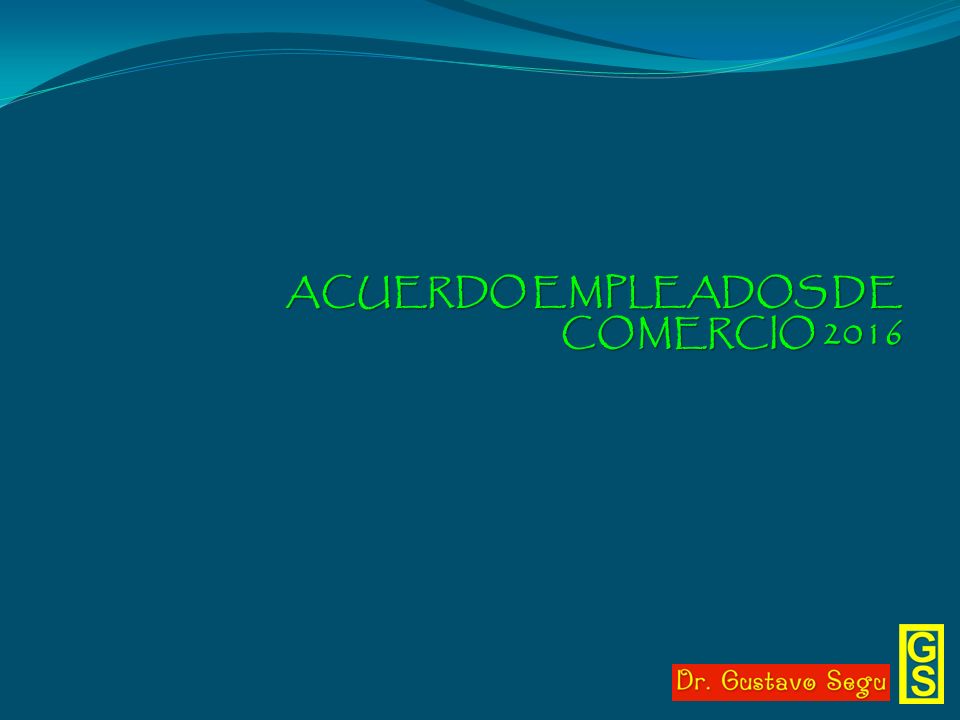 ACUERDO EMPLEADOS DE COMERCIO 2016

Dr. Gustavo Segu

GS